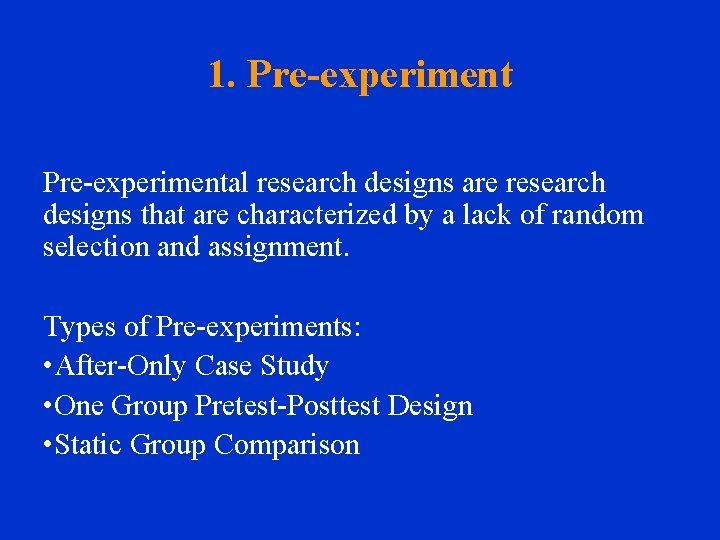 1. Pre-experiment

Pre-experimental research designs are research designs that are characterized by a lack of random selection and assignment.

Types of Pre-experiments:
•After-Only Case Study
•One Group Pretest-Posttest Design
•Static Group Comparison